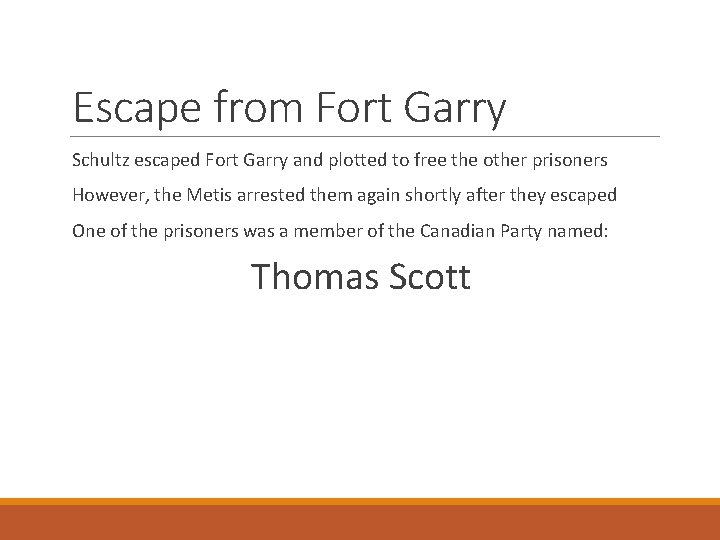 Escape from Fort Garry

Schultz escaped Fort Garry and plotted to free the other prisoners

However, the Metis arrested them again shortly after they escaped

One of the prisoners was a member of the Canadian Party named:

Thomas Scott